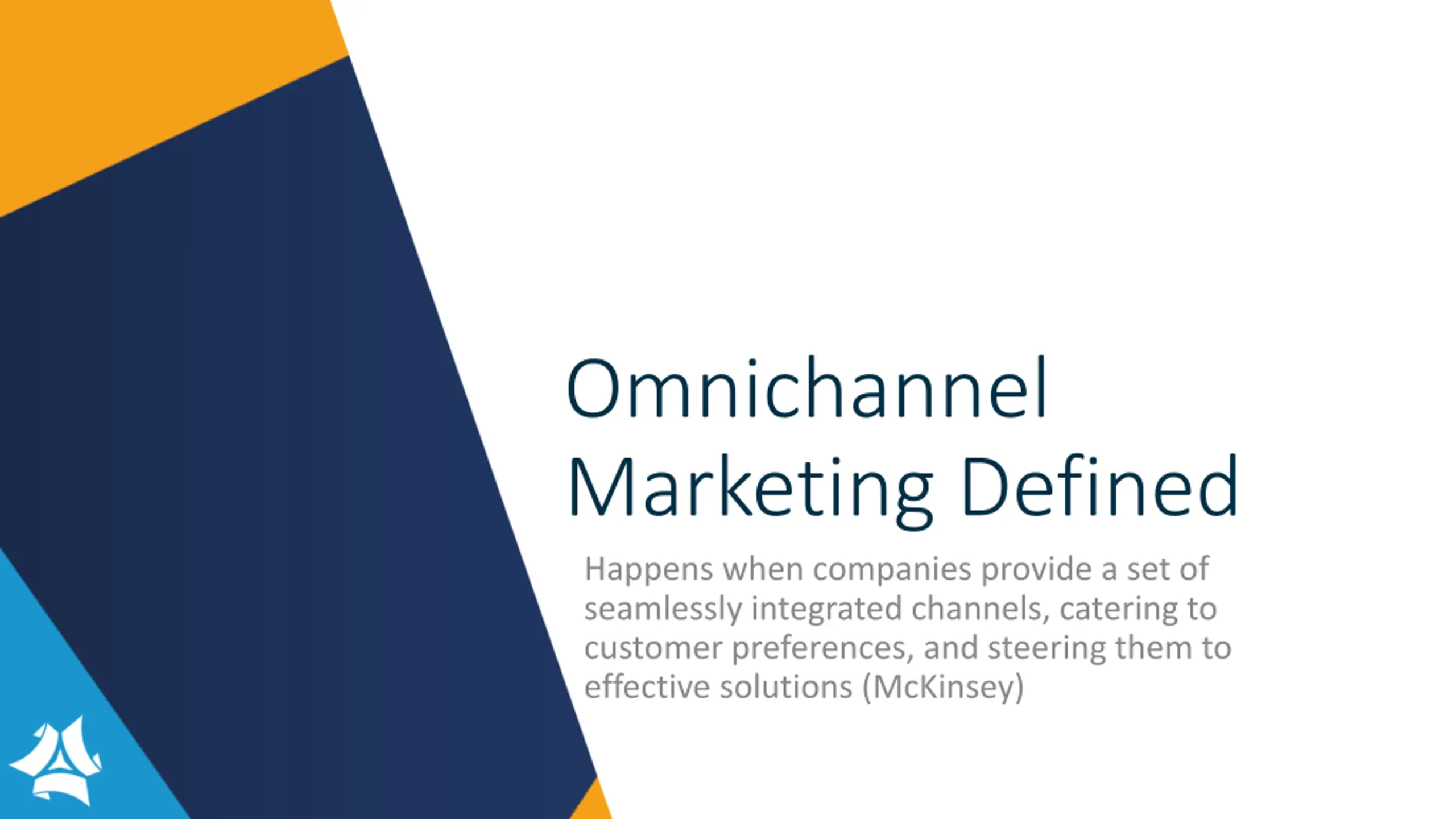 Omnichannel Marketing Defined

Happens when companies provide a set of seamlessly integrated channels, catering to customer preferences, and steering them to effective solutions (McKinsey)